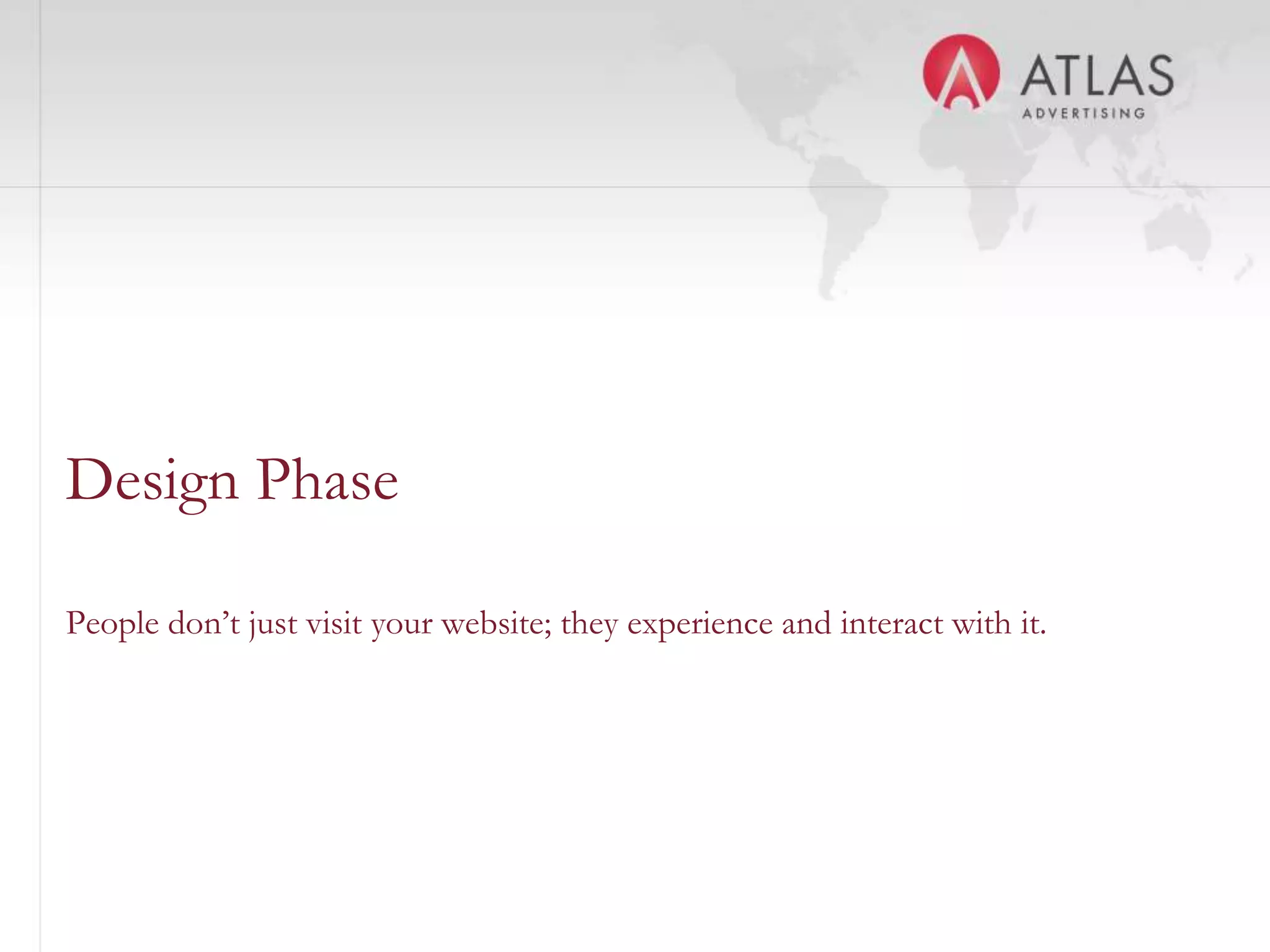 ATLAS
ADVERTISING

Design Phase

People don’t just visit your website; they experience and interact with it.